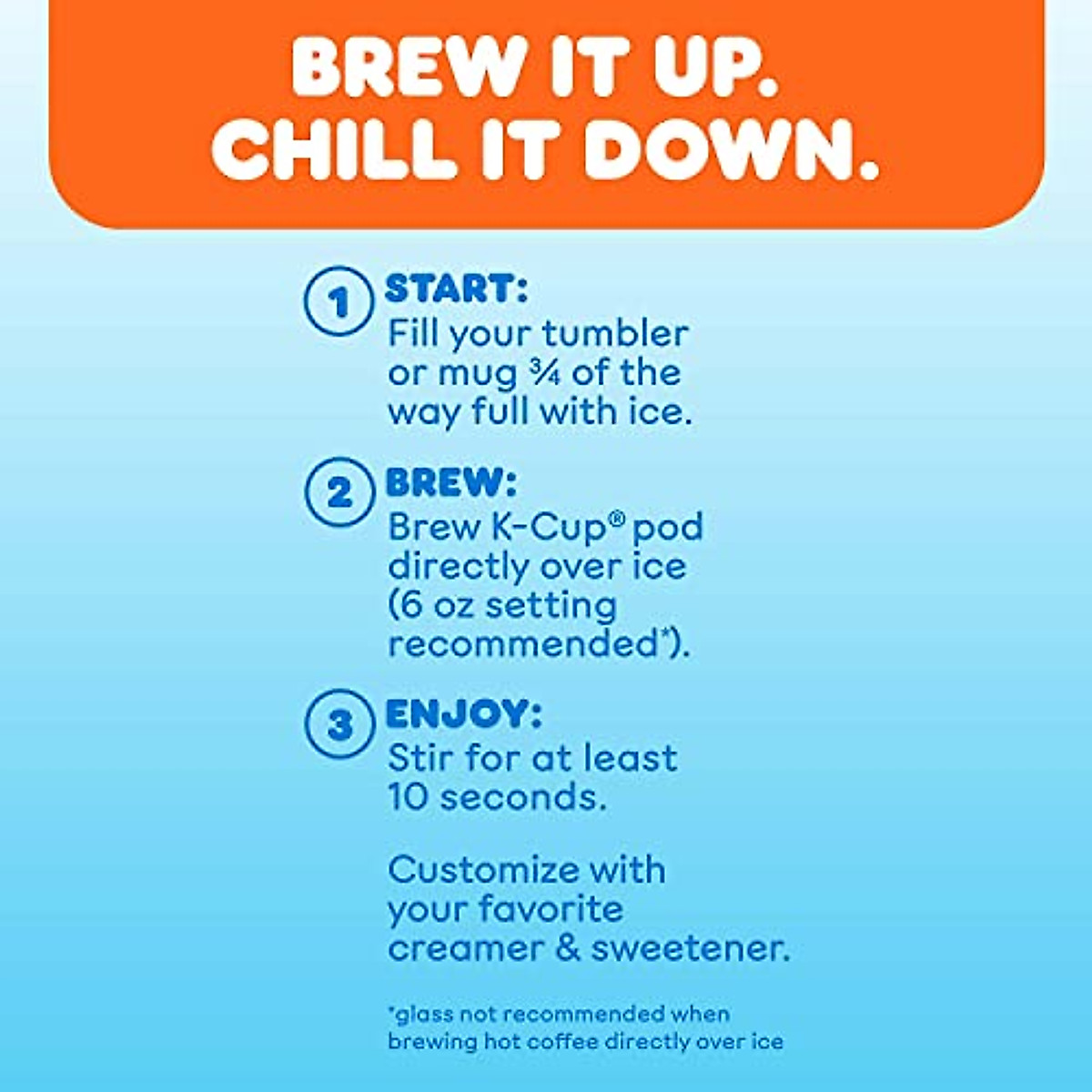 BREW IT UP.
CHILL IT DOWN.

1 START:
Fill your tumbler or mug ¾ of the way full with ice.

2 BREW:
Brew K-Cup® pod directly over ice (6 oz setting recommended*).

3 ENJOY:
Stir for at least 10 seconds.

Customize with your favorite creamer & sweetener.

*glass not recommended when brewing hot coffee directly over ice